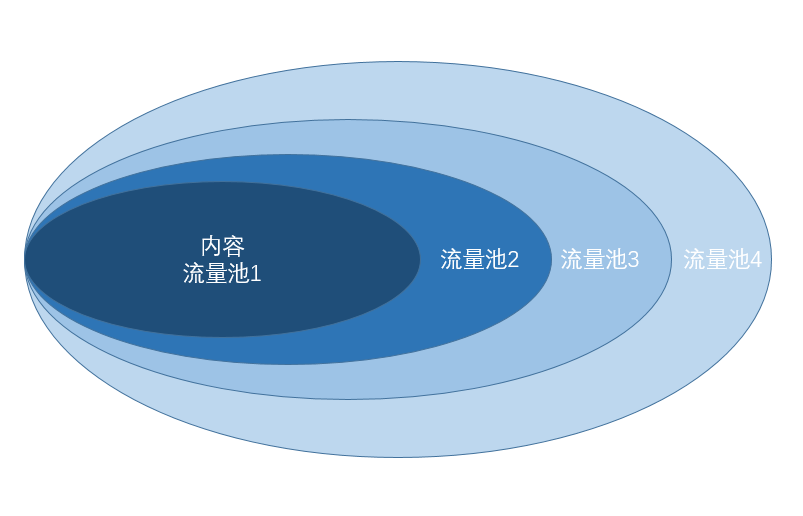 内容
流量池1

流量池2

流量池3

流量池4